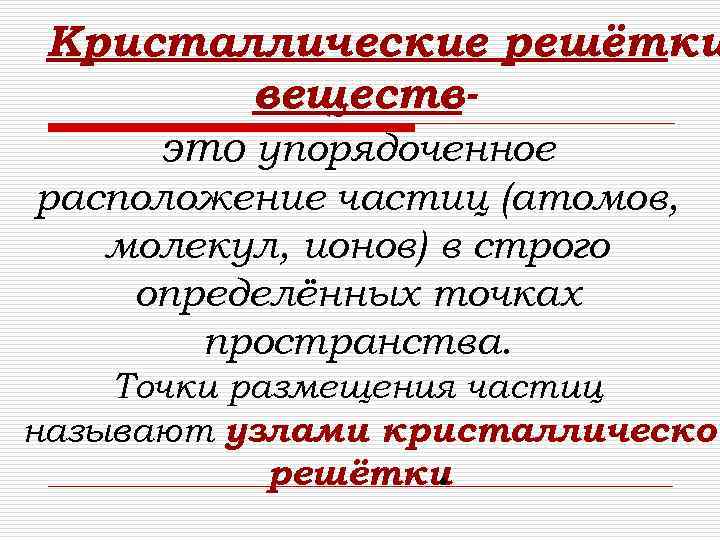 Кристаллические решётки веществ-
это упорядоченное расположение частиц (атомов, молекул, ионов) в строго определённых точках пространства.
Точки размещения частиц называют узлами кристаллическо решётки.